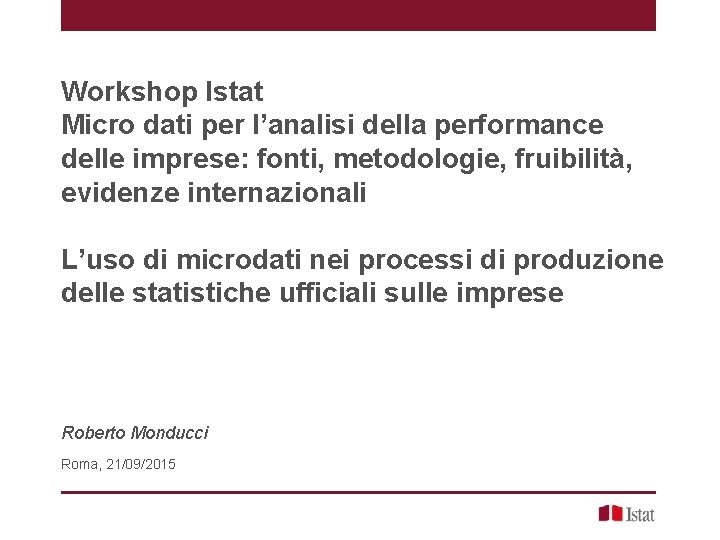 Workshop Istat
Micro dati per l’analisi della performance delle imprese: fonti, metodologie, fruibilità, evidenze internazionali

L’uso di microdati nei processi di produzione delle statistiche ufficiali sulle imprese

Roberto Monducci

Roma, 21/09/2015

Istat